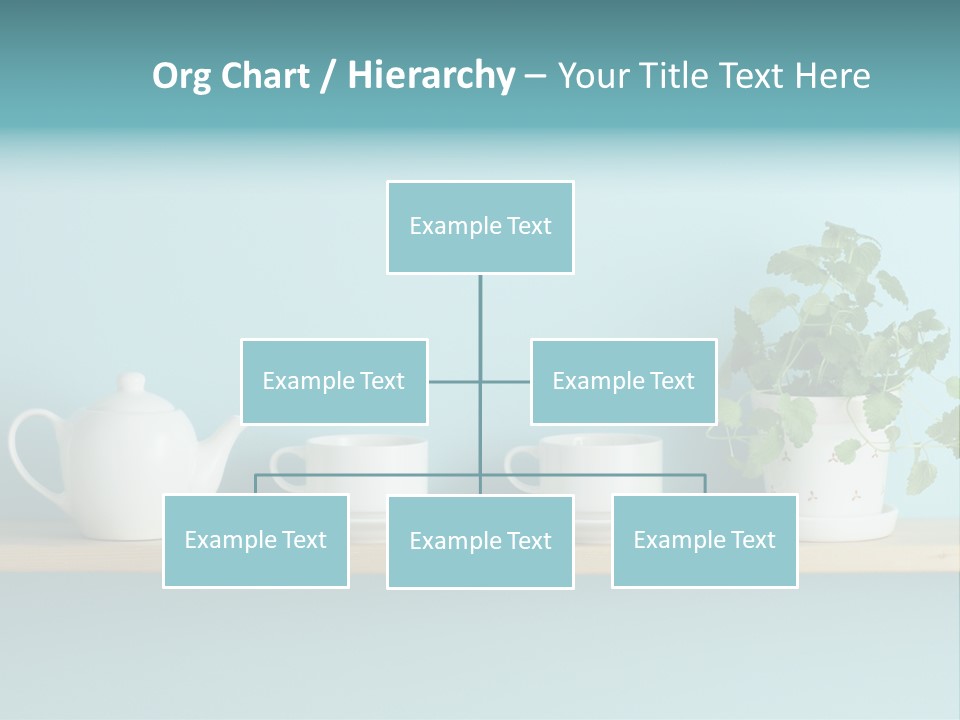 Org Chart / Hierarchy – Your Title Text Here

Example Text

Example Text

Example Text

Example Text

Example Text

Example Text